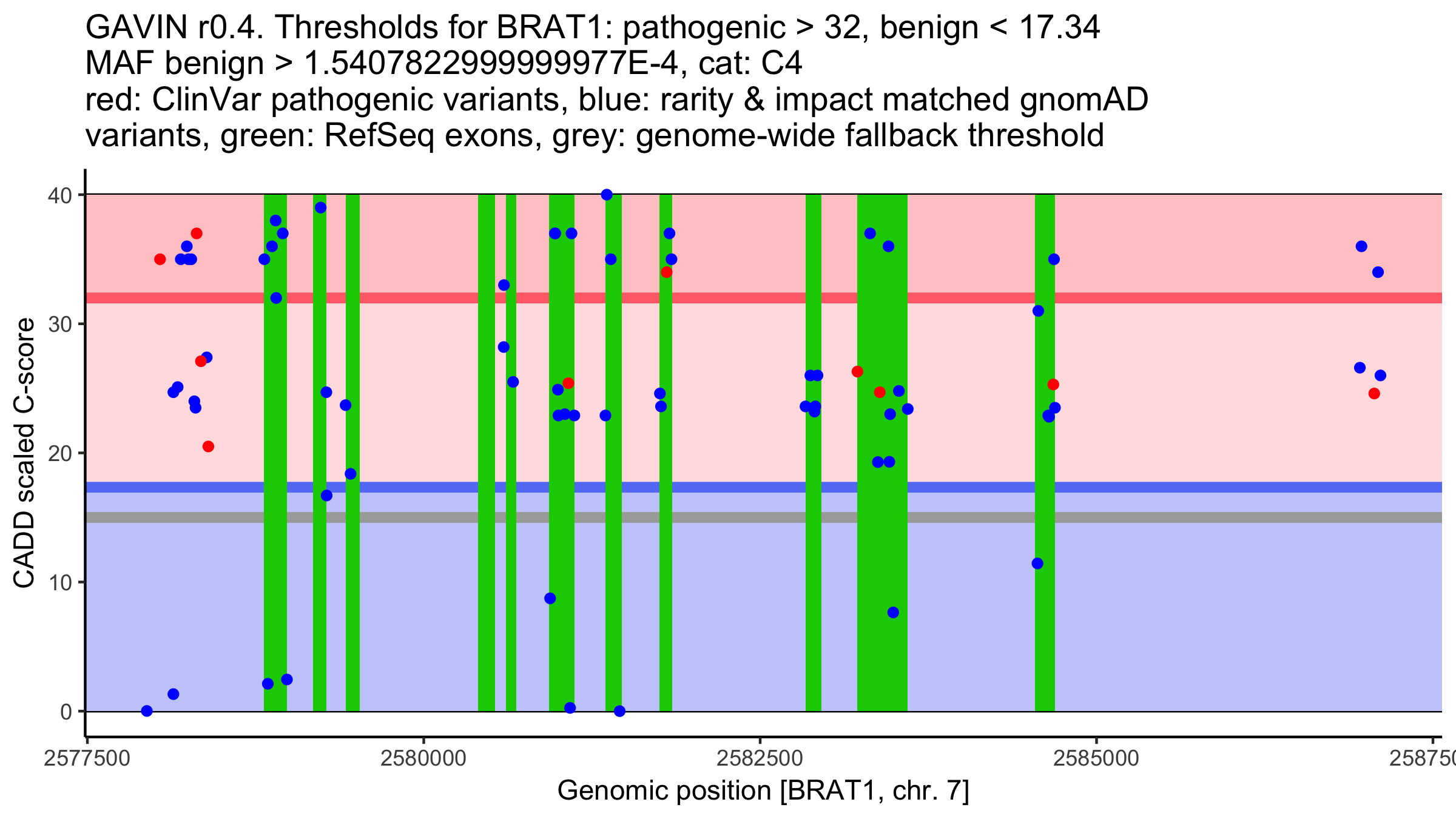 GAVIN r0.4. Thresholds for BRAT1: pathogenic > 32, benign < 17.34
MAF benign > 1.5407822999999977E-4, cat: C4
red: ClinVar pathogenic variants, blue: rarity & impact matched gnomAD variants, green: RefSeq exons, grey: genome-wide fallback threshold

CADD scaled C-score

40
30
20
10
0

2577500
2580000
2582500
2585000
258750

Genomic position [BRAT1, chr. 7]